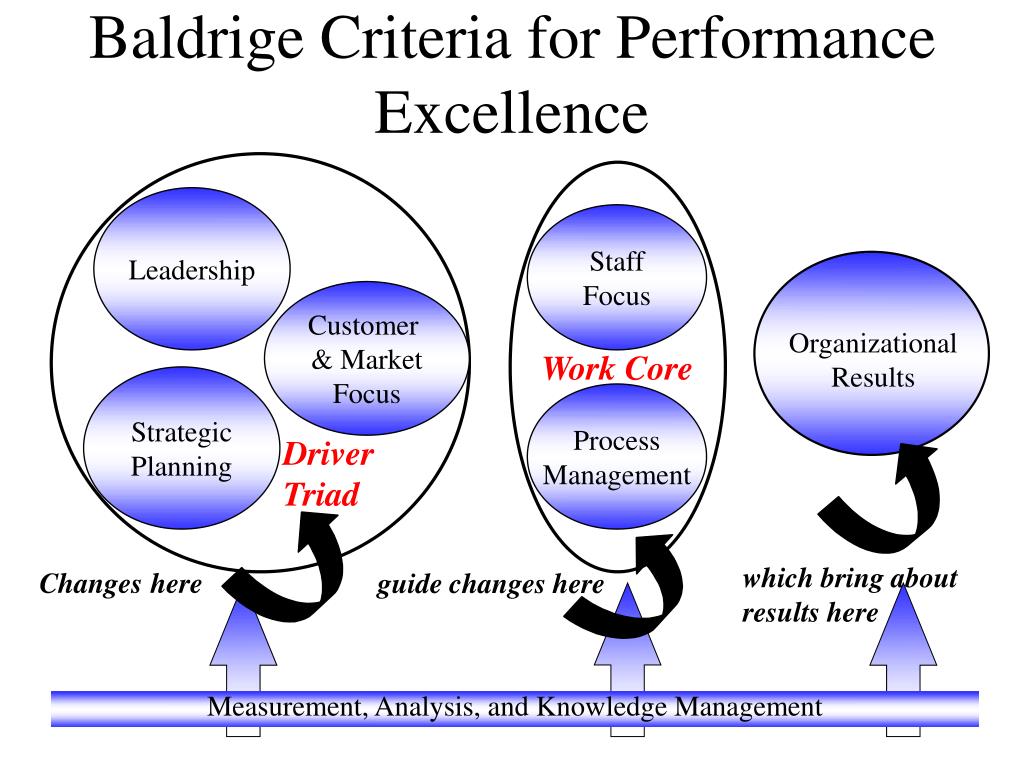 Baldrige Criteria for Performance Excellence

Leadership

Customer & Market Focus

Strategic Planning

Driver Triad

Staff Focus

Work Core

Process Management

Organizational Results

Changes here

guide changes here

which bring about results here

Measurement, Analysis, and Knowledge Management